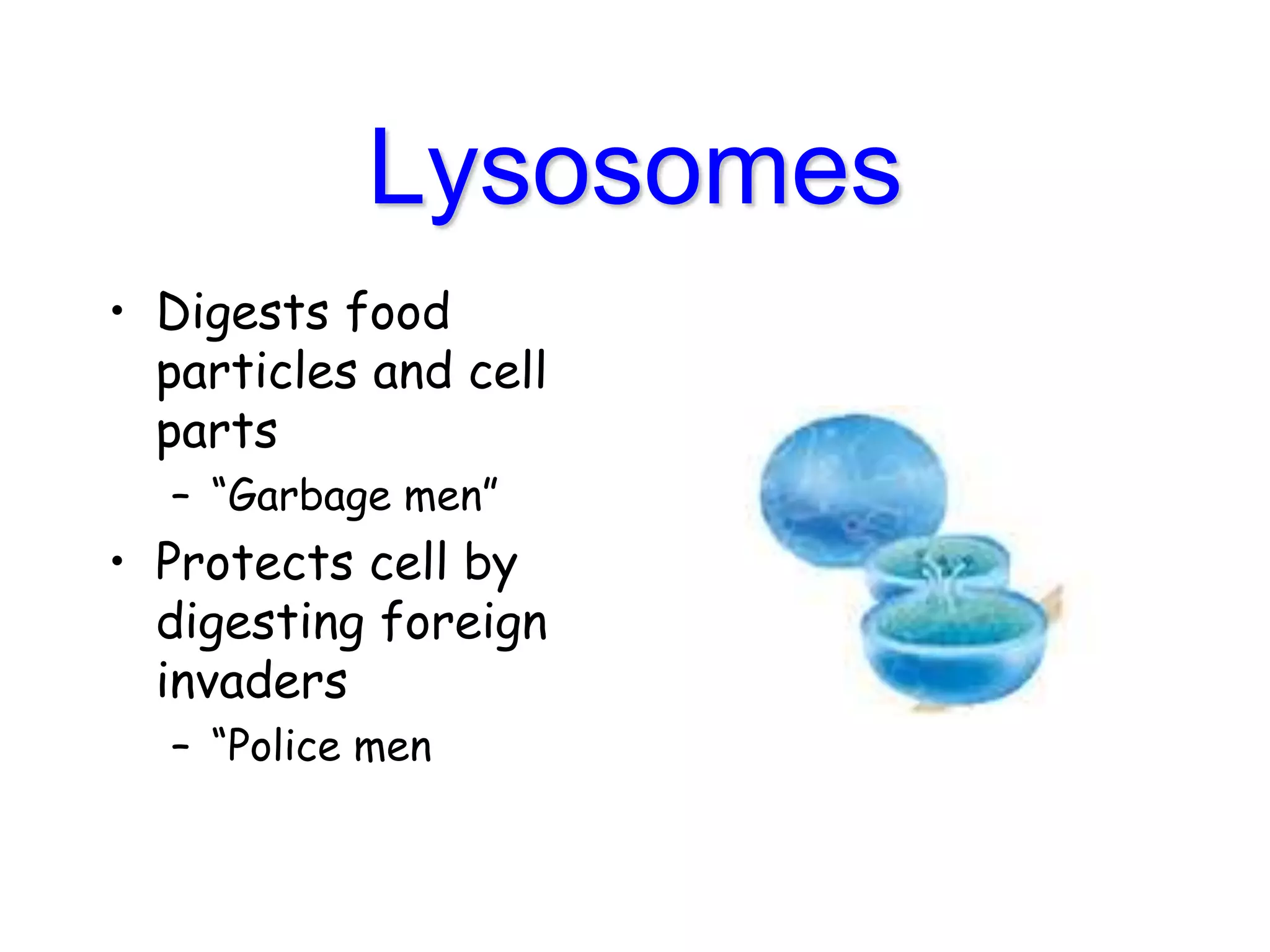 Lysosomes

• Digests food particles and cell parts
  – “Garbage men”
• Protects cell by digesting foreign invaders
  – “Police men